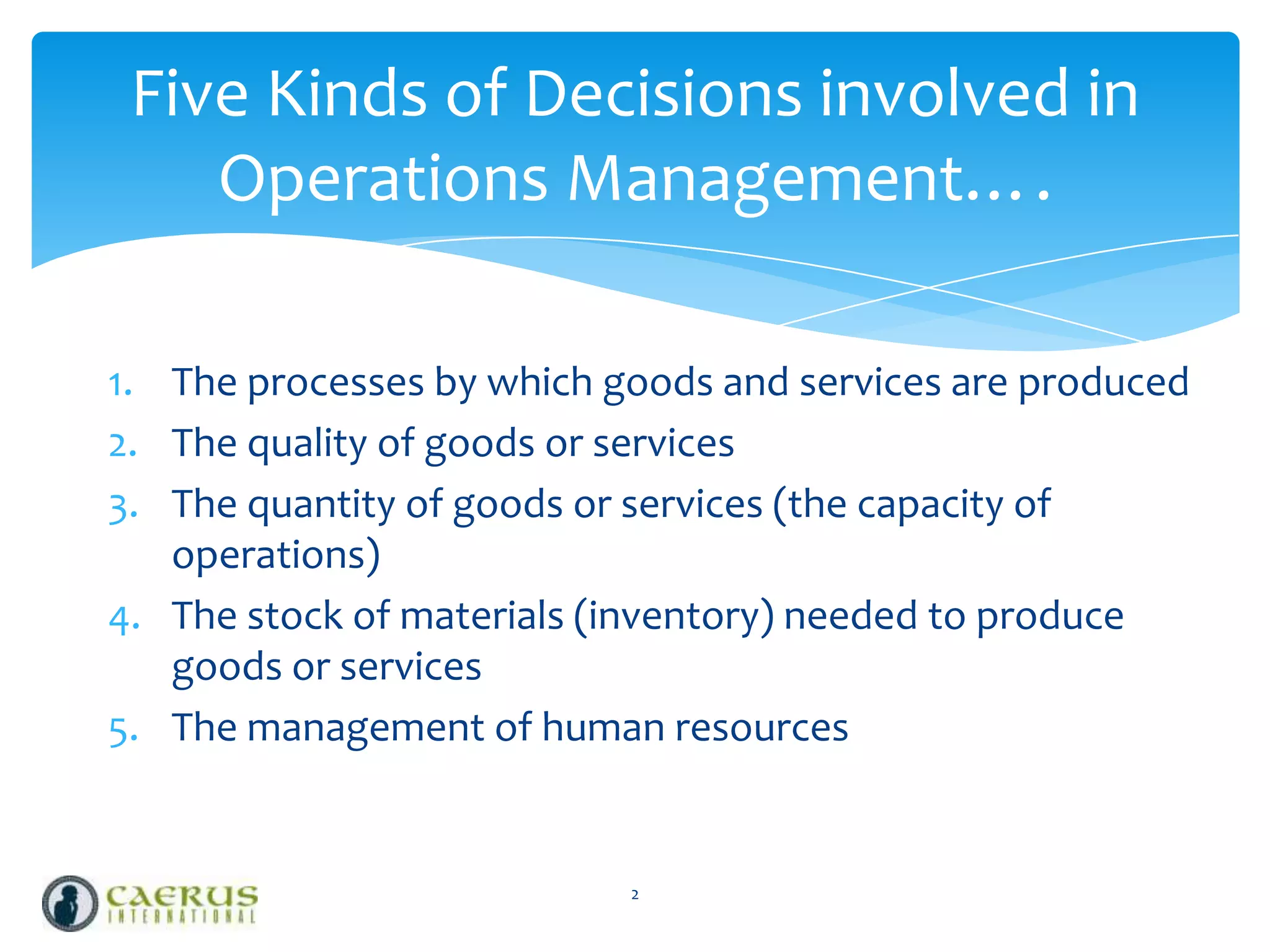 Five Kinds of Decisions involved in Operations Management….

1. The processes by which goods and services are produced
2. The quality of goods or services
3. The quantity of goods or services (the capacity of operations)
4. The stock of materials (inventory) needed to produce goods or services
5. The management of human resources

CAERUS INTERNATIONAL

2